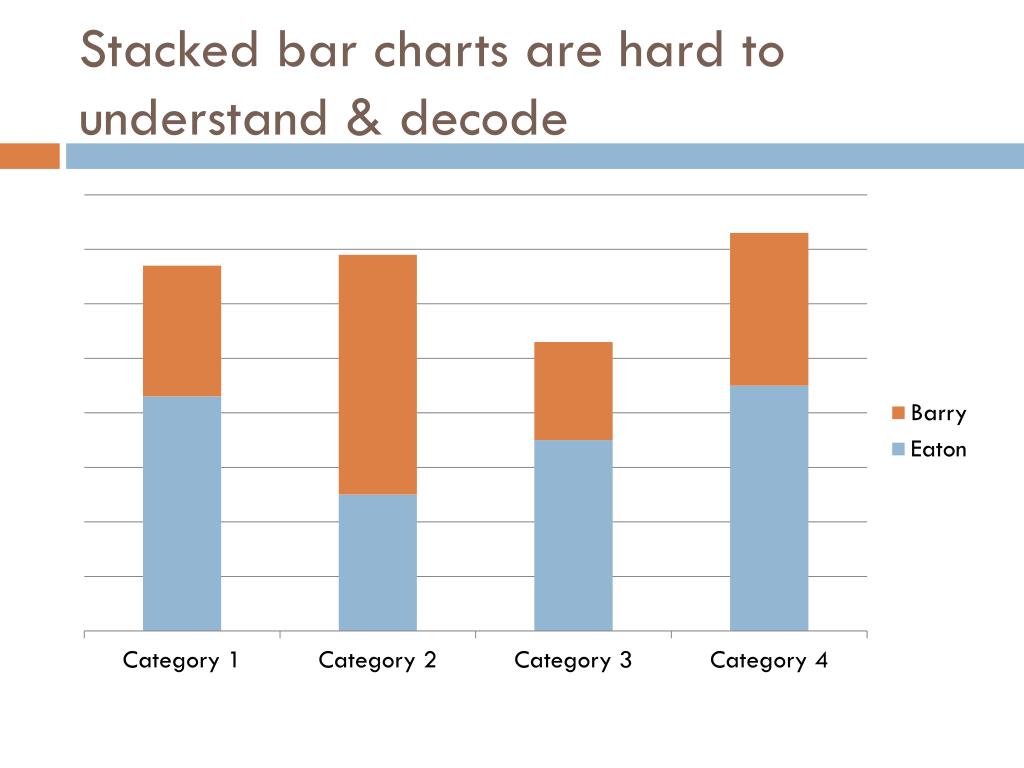 Stacked bar charts are hard to understand & decode

Barry
Eaton

Category 1
Category 2
Category 3
Category 4